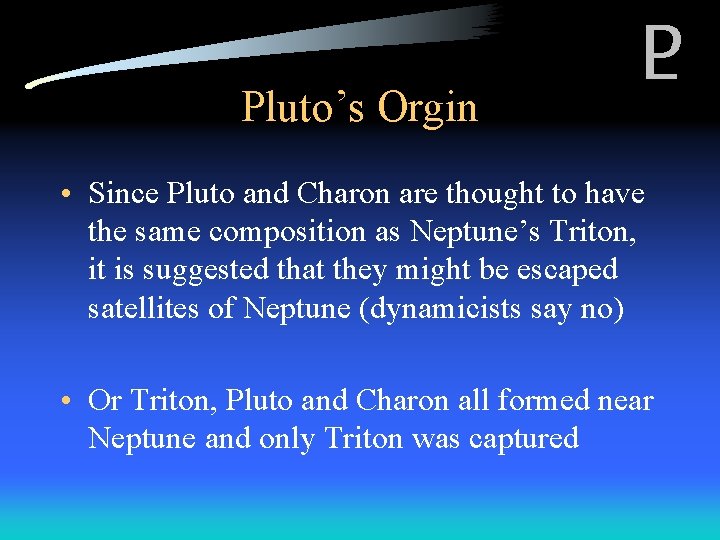 ♇

Pluto's Orgin

• Since Pluto and Charon are thought to have the same composition as Neptune's Triton, it is suggested that they might be escaped satellites of Neptune (dynamicists say no)

• Or Triton, Pluto and Charon all formed near Neptune and only Triton was captured